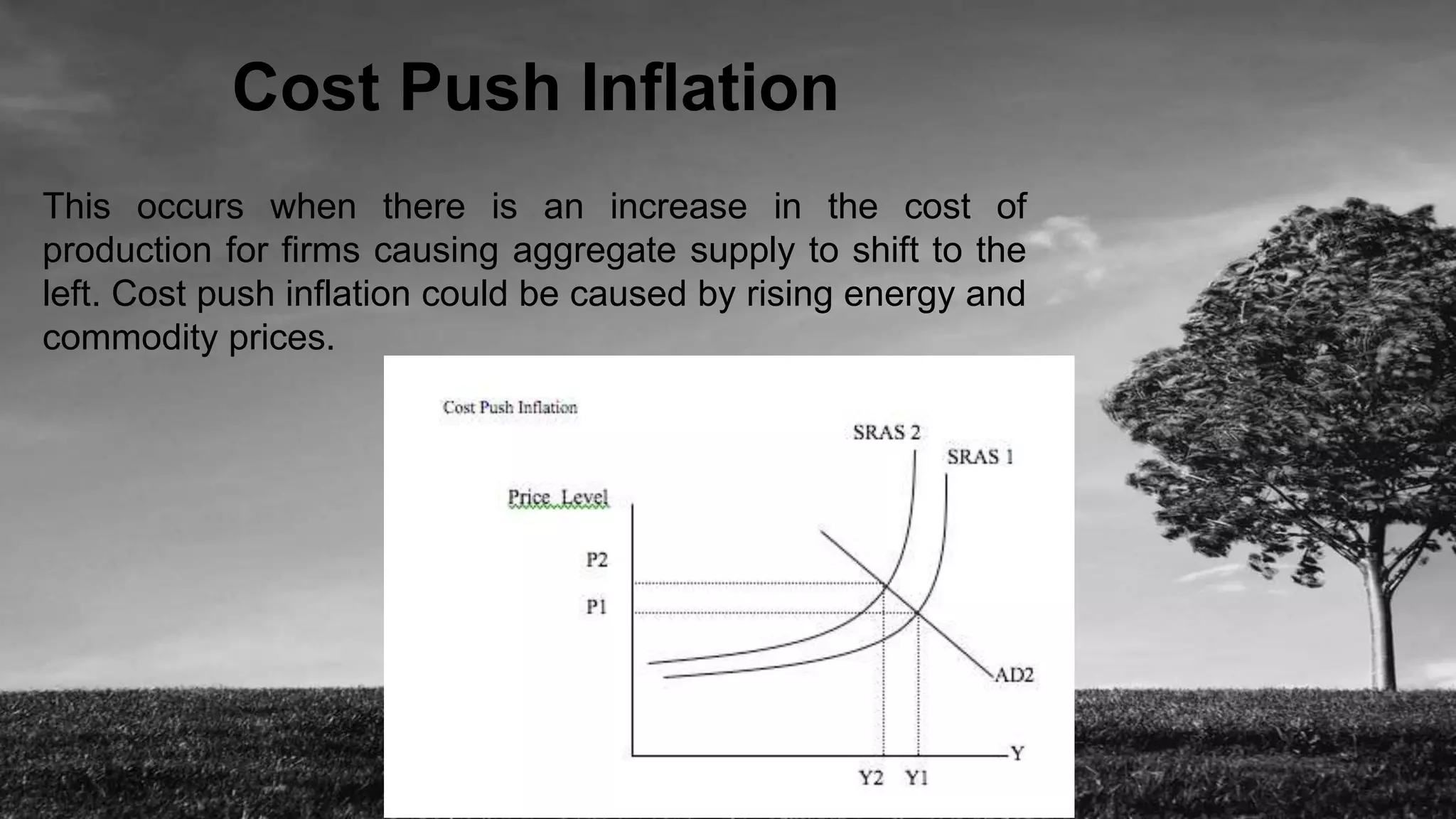 Cost Push Inflation

This occurs when there is an increase in the cost of production for firms causing aggregate supply to shift to the left. Cost push inflation could be caused by rising energy and commodity prices.

Cost Push Inflation

SRAS 2
SRAS 1
Price Level
P2
P1
AD2
Y
Y2 Y1